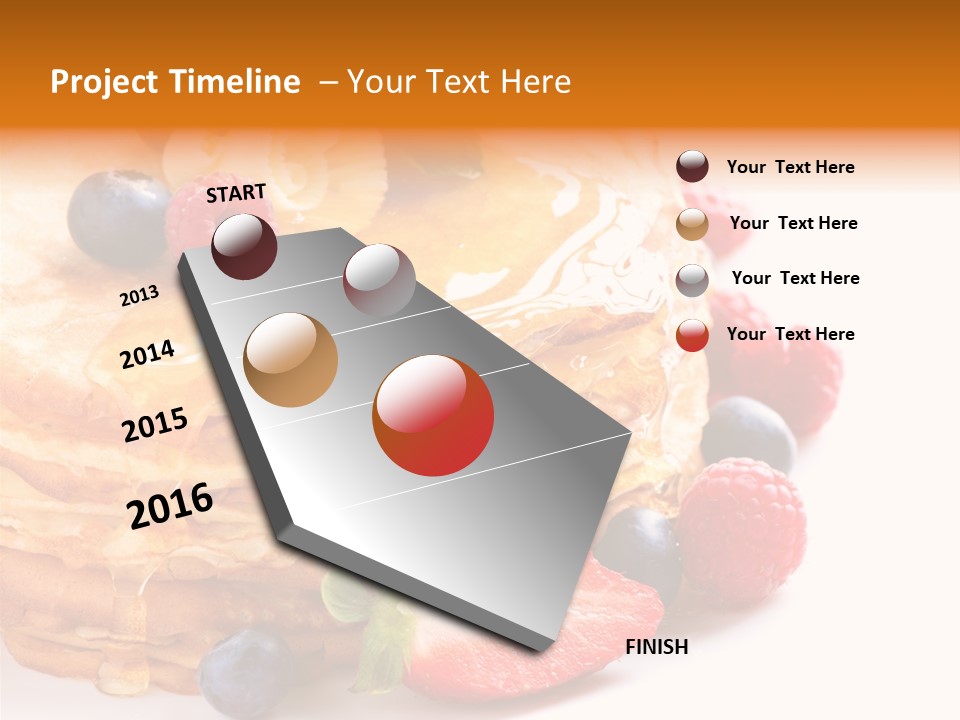 Project Timeline – Your Text Here

START

2013

2014

2015

2016

FINISH

Your Text Here

Your Text Here

Your Text Here

Your Text Here